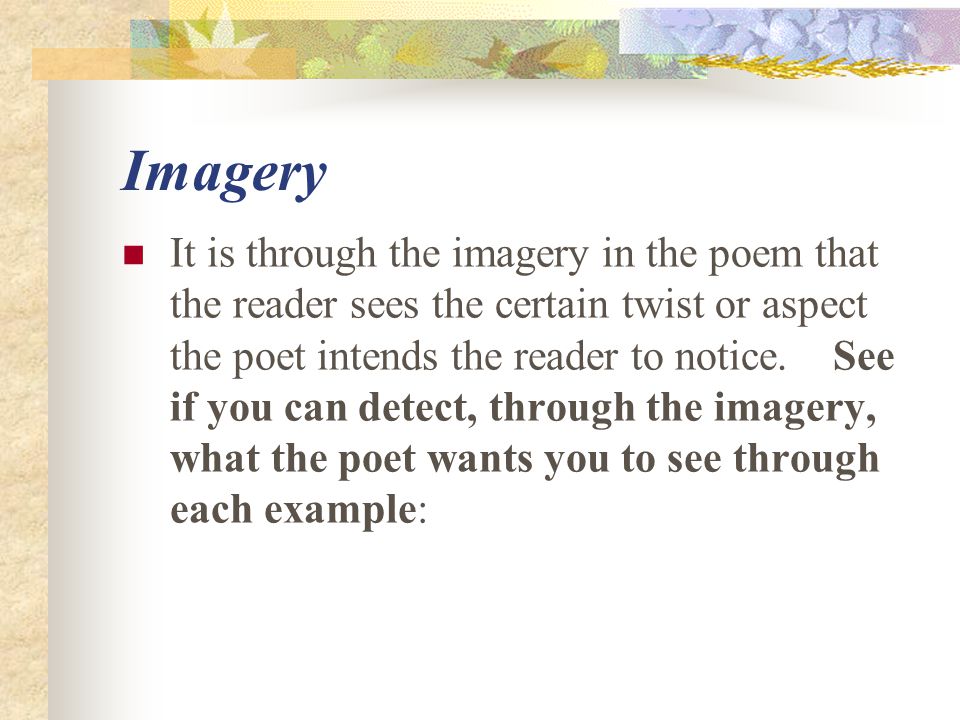 Imagery

It is through the imagery in the poem that the reader sees the certain twist or aspect the poet intends the reader to notice. See if you can detect, through the imagery, what the poet wants you to see through each example: